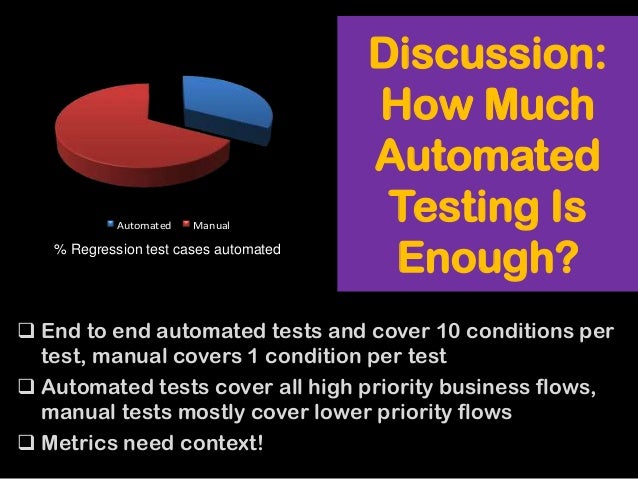 Automated Manual

% Regression test cases automated

Discussion: How Much Automated Testing Is Enough?

❑ End to end automated tests and cover 10 conditions per test, manual covers 1 condition per test

❑ Automated tests cover all high priority business flows, manual tests mostly cover lower priority flows

❑ Metrics need context!